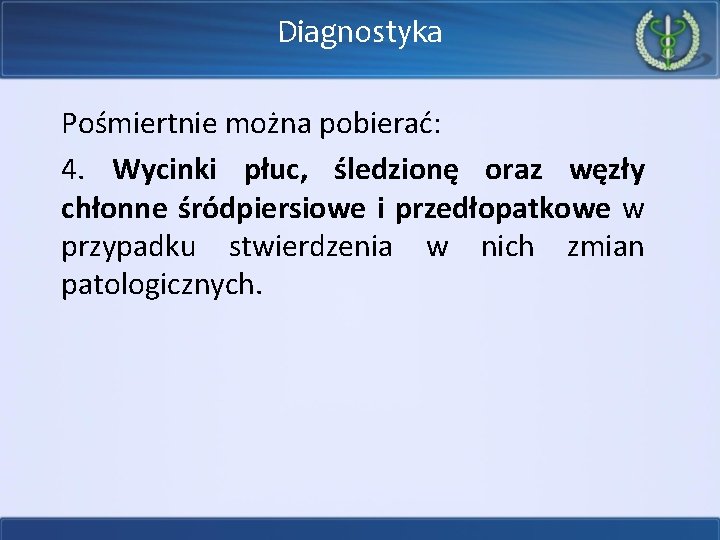 Diagnostyka

Pośmiertnie można pobierać:

4. Wycinki płuc, śledzionę oraz węzły chłonne śródpiersiowe i przedłopatkowe w przypadku stwierdzenia w nich zmian patologicznych.